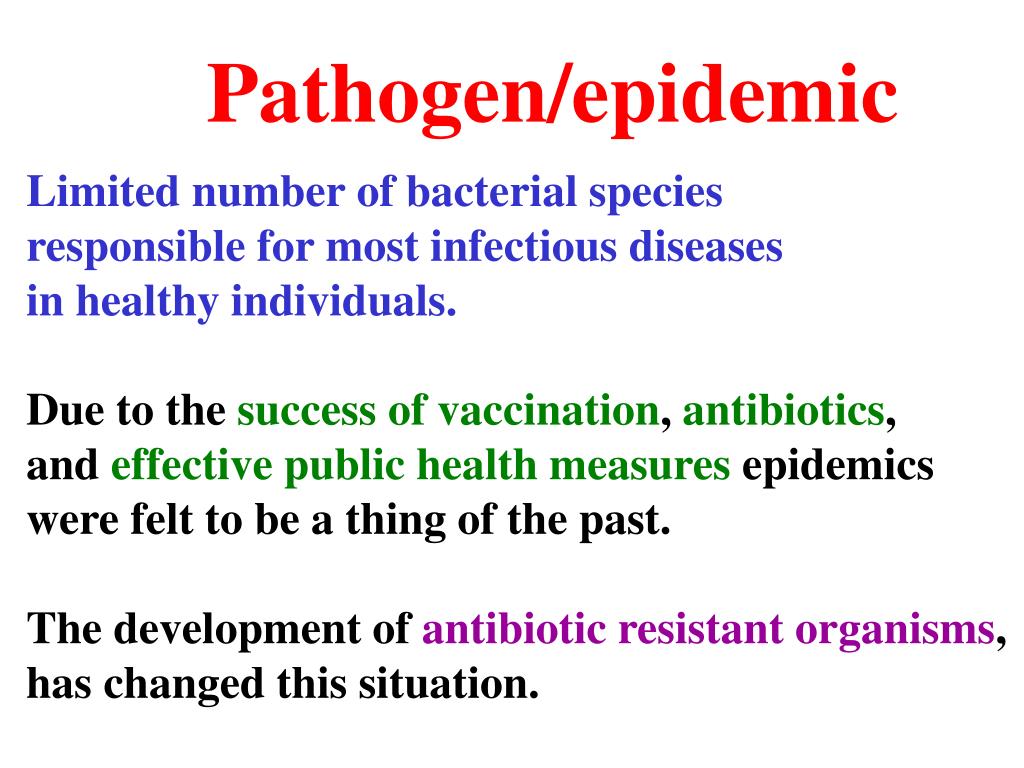 Pathogen/epidemic

Limited number of bacterial species responsible for most infectious diseases in healthy individuals.

Due to the success of vaccination, antibiotics, and effective public health measures epidemics were felt to be a thing of the past.

The development of antibiotic resistant organisms, has changed this situation.